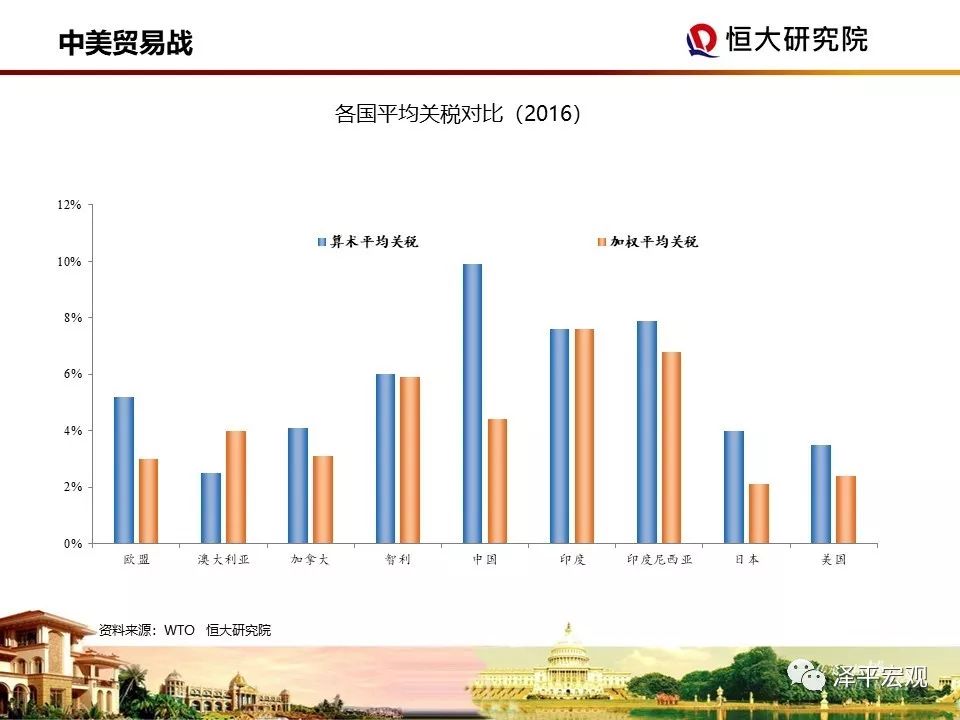 中美贸易战

恒大研究院

各国平均关税对比（2016）

12%
10%
8%
6%
4%
2%
0%

算术平均关税
加权平均关税

欧盟 澳大利亚 加拿大 智利 中国 印度 印度尼西亚 日本 美国

资料来源：WTO 恒大研究院

泽平宏观